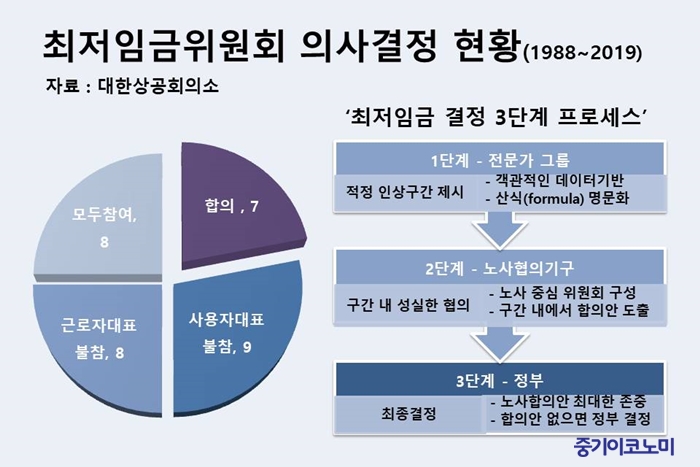 최저임금위원회 의사결정 현황(1988~2019)

자료 : 대한상공회의소

모두참여, 8

합의 , 7

근로자대표 불참, 8

사용자대표 불참, 9

'최저임금 결정 3단계 프로세스'

1단계 - 전문가 그룹

적정 인상구간 제시

- 객관적인 데이터기반
- 산식(formula) 명문화

2단계 - 노사협의기구

구간 내 성실한 협의

- 노사 중심 위원회 구성
- 구간 내에서 합의안 도출

3단계 - 정부

최종결정

- 노사합의안 최대한 존중
- 합의안 없으면 정부 결정

중기이코노미